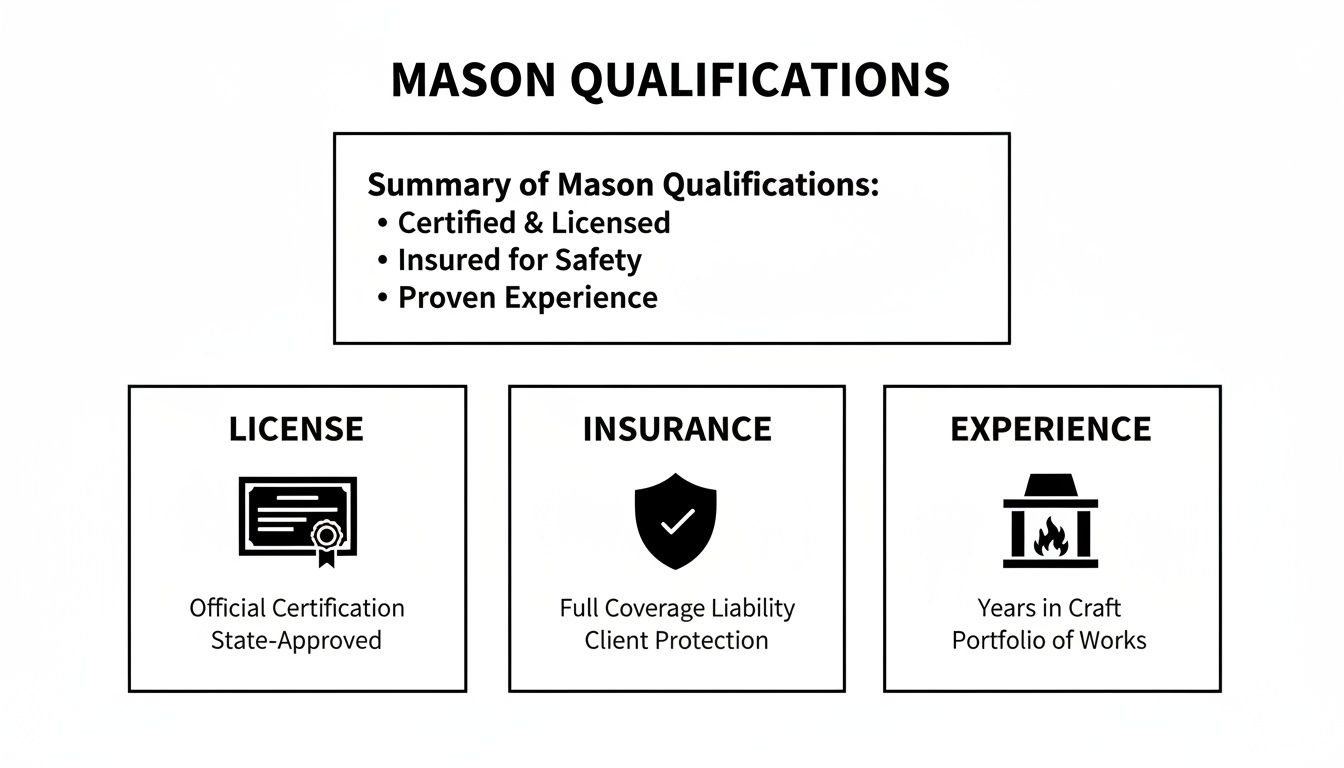 MASON QUALIFICATIONS

Summary of Mason Qualifications:
• Certified & Licensed
• Insured for Safety
• Proven Experience

LICENSE

Official Certification
State-Approved

INSURANCE

Full Coverage Liability
Client Protection

EXPERIENCE

Years in Craft
Portfolio of Works